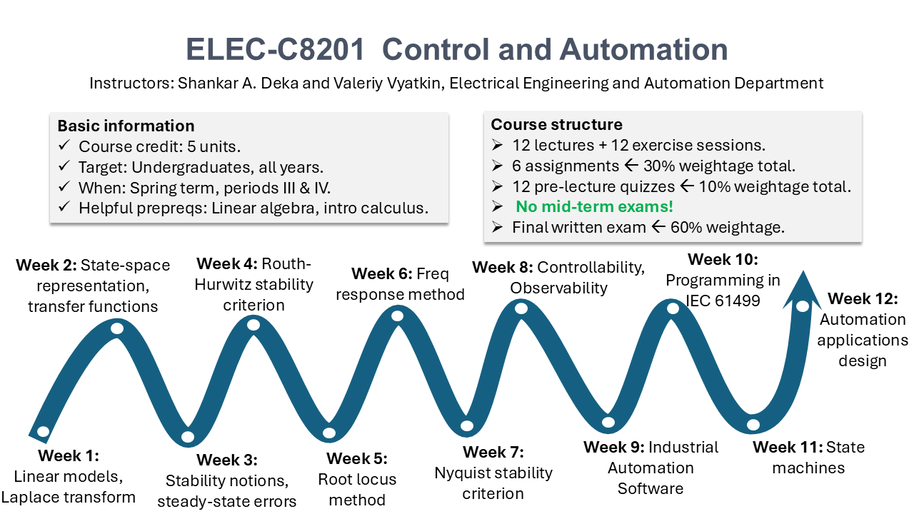 ELEC-C8201 Control and Automation

Instructors: Shankar A. Deka and Valeriy Vyatkin, Electrical Engineering and Automation Department

Basic information
✓ Course credit: 5 units.
✓ Target: Undergraduates, all years.
✓ When: Spring term, periods III & IV.
✓ Helpful prepreqs: Linear algebra, intro calculus.

Course structure
➢ 12 lectures + 12 exercise sessions.
➢ 6 assignments ← 30% weightage total.
➢ 12 pre-lecture quizzes ← 10% weightage total.
➢ No mid-term exams!
➢ Final written exam ← 60% weightage.

Week 2: State-space representation, transfer functions

Week 4: Routh-Hurwitz stability criterion

Week 6: Freq response method

Week 8: Controllability, Observability

Week 10: Programming in IEC 61499

Week 12: Automation applications design

Week 1: Linear models, Laplace transform

Week 3: Stability notions, steady-state errors

Week 5: Root locus method

Week 7: Nyquist stability criterion

Week 9: Industrial Automation Software

Week 11: State machines